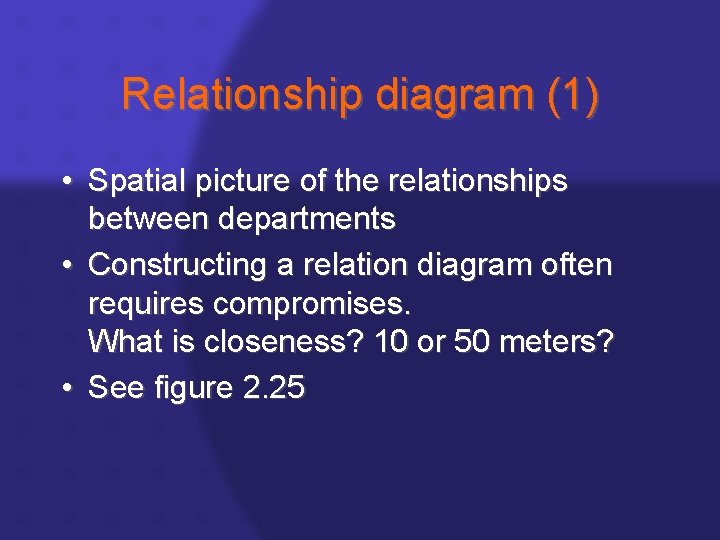 Relationship diagram (1)

• Spatial picture of the relationships between departments

• Constructing a relation diagram often requires compromises.
What is closeness? 10 or 50 meters?

• See figure 2.25